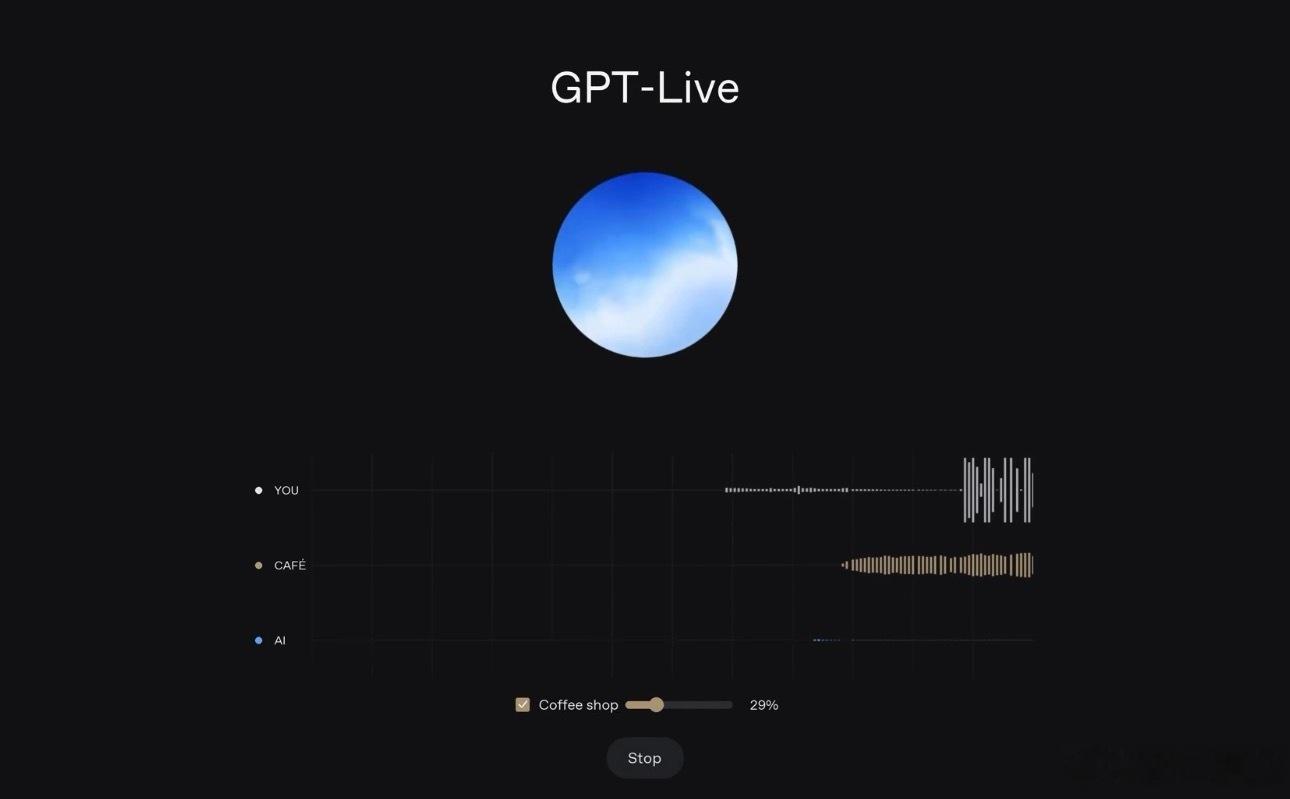 GPT-Live

YOU

CAFÉ

AI

Coffee shop 29%

Stop